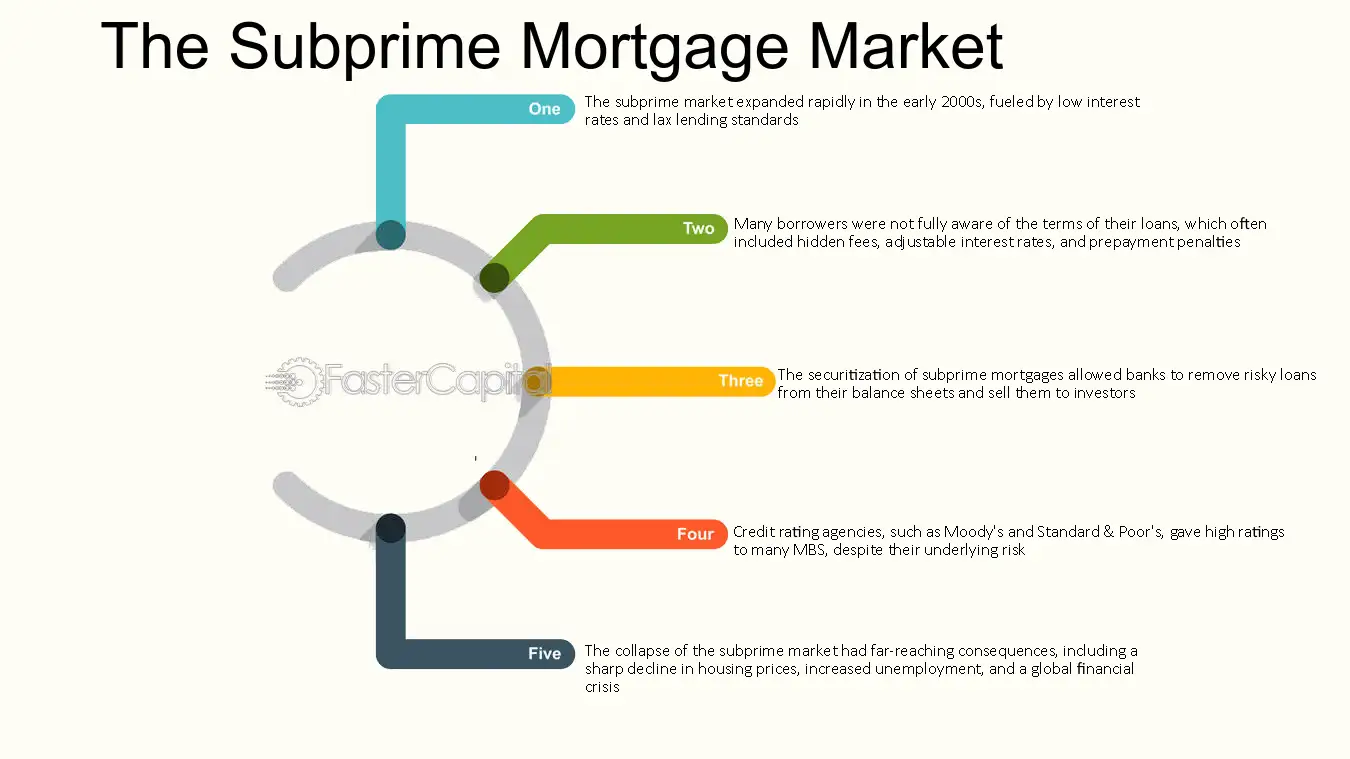 The Subprime Mortgage Market

One The subprime market expanded rapidly in the early 2000s, fueled by low interest rates and lax lending standards

Two Many borrowers were not fully aware of the terms of their loans, which often included hidden fees, adjustable interest rates, and prepayment penalties

FasterCapital

Three The securitization of subprime mortgages allowed banks to remove risky loans from their balance sheets and sell them to investors

Four Credit rating agencies, such as Moody's and Standard & Poor's, gave high ratings to many MBS, despite their underlying risk

Five The collapse of the subprime market had far-reaching consequences, including a sharp decline in housing prices, increased unemployment, and a global financial crisis